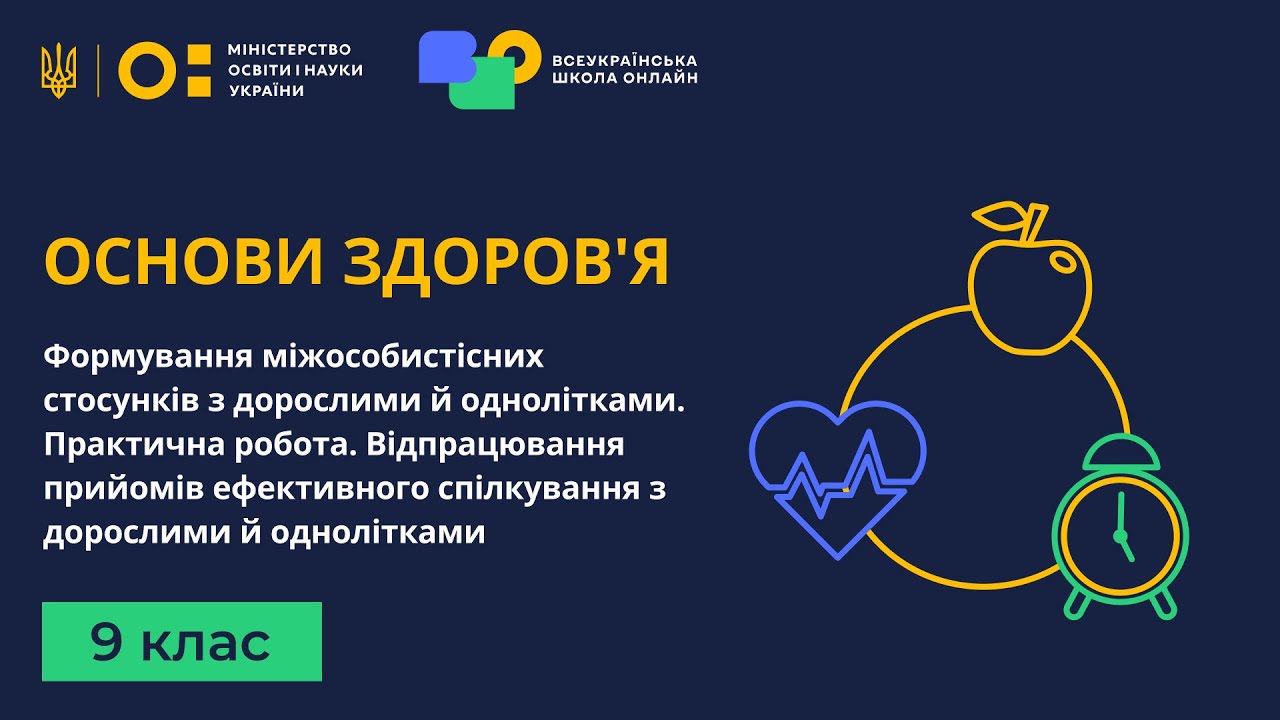 МІНІСТЕРСТВО ОСВІТИ І НАУКИ УКРАЇНИ

ВСЕУКРАЇНСЬКА ШКОЛА ОНЛАЙН

ОСНОВИ ЗДОРОВ'Я

Формування міжособистісних стосунків з дорослими й однолітками. Практична робота. Відпрацювання прийомів ефективного спілкування з дорослими й однолітками

9 клас